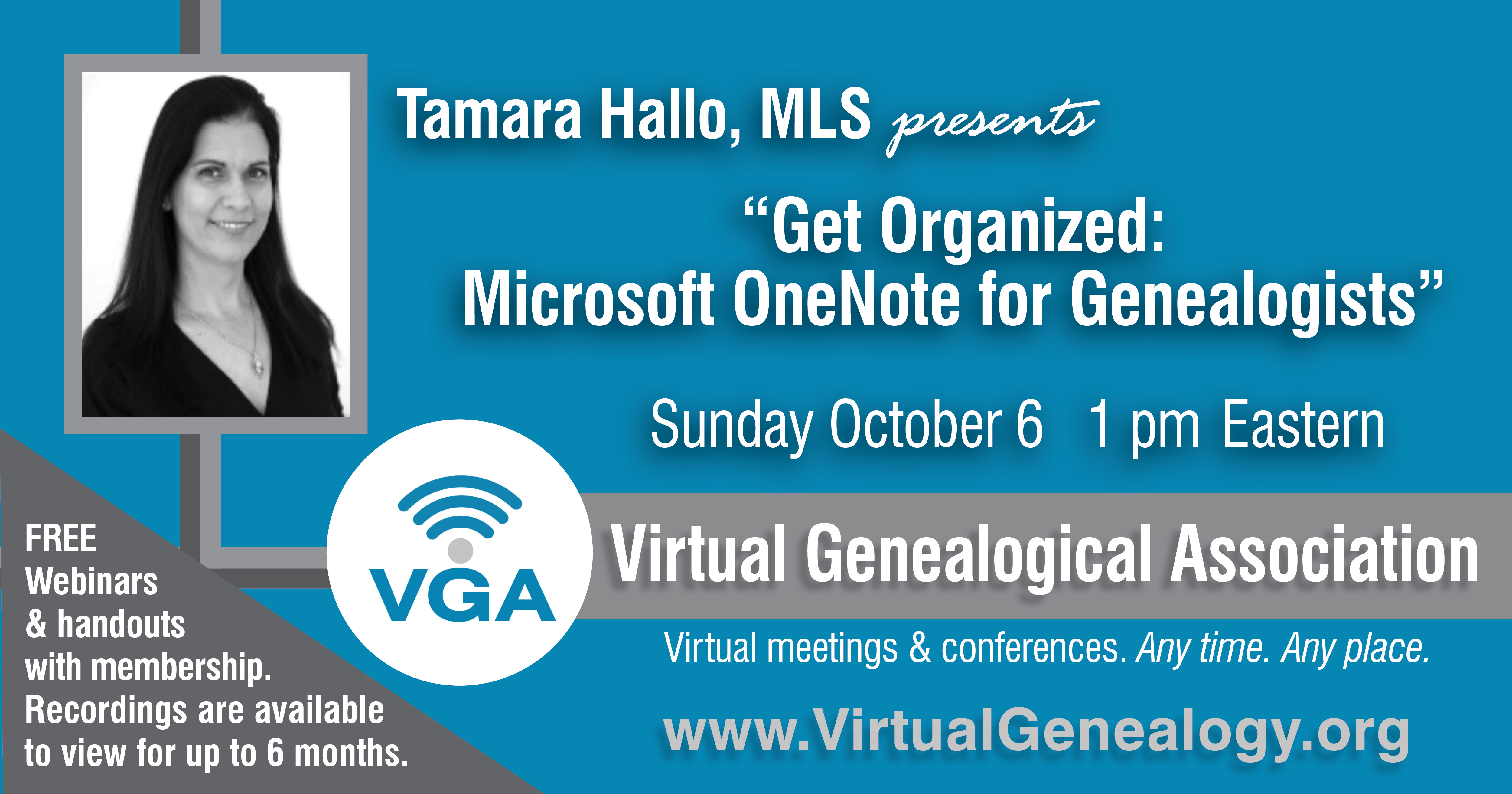 Tamara Hallo, MLS presents

“Get Organized: Microsoft OneNote for Genealogists”

Sunday October 6 1 pm Eastern

VGA

Virtual Genealogical Association

Virtual meetings & conferences. Any time. Any place.

www.VirtualGenealogy.org

FREE Webinars & handouts with membership. Recordings are available to view for up to 6 months.